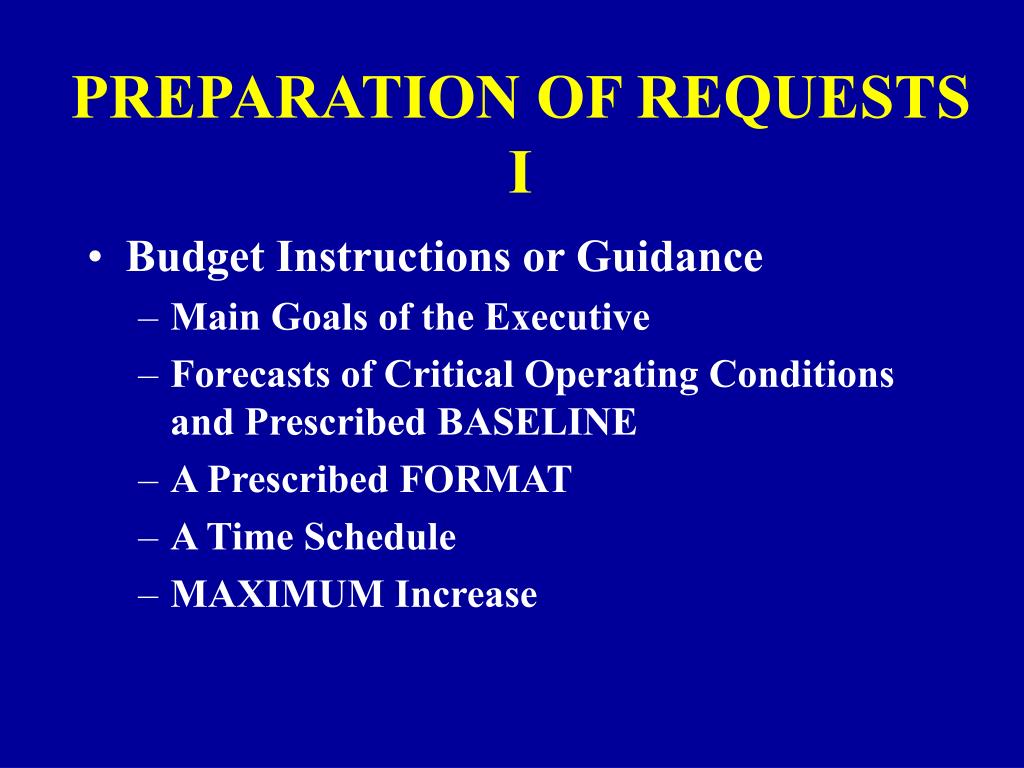 PREPARATION OF REQUESTS I

• Budget Instructions or Guidance
– Main Goals of the Executive
– Forecasts of Critical Operating Conditions and Prescribed BASELINE
– A Prescribed FORMAT
– A Time Schedule
– MAXIMUM Increase